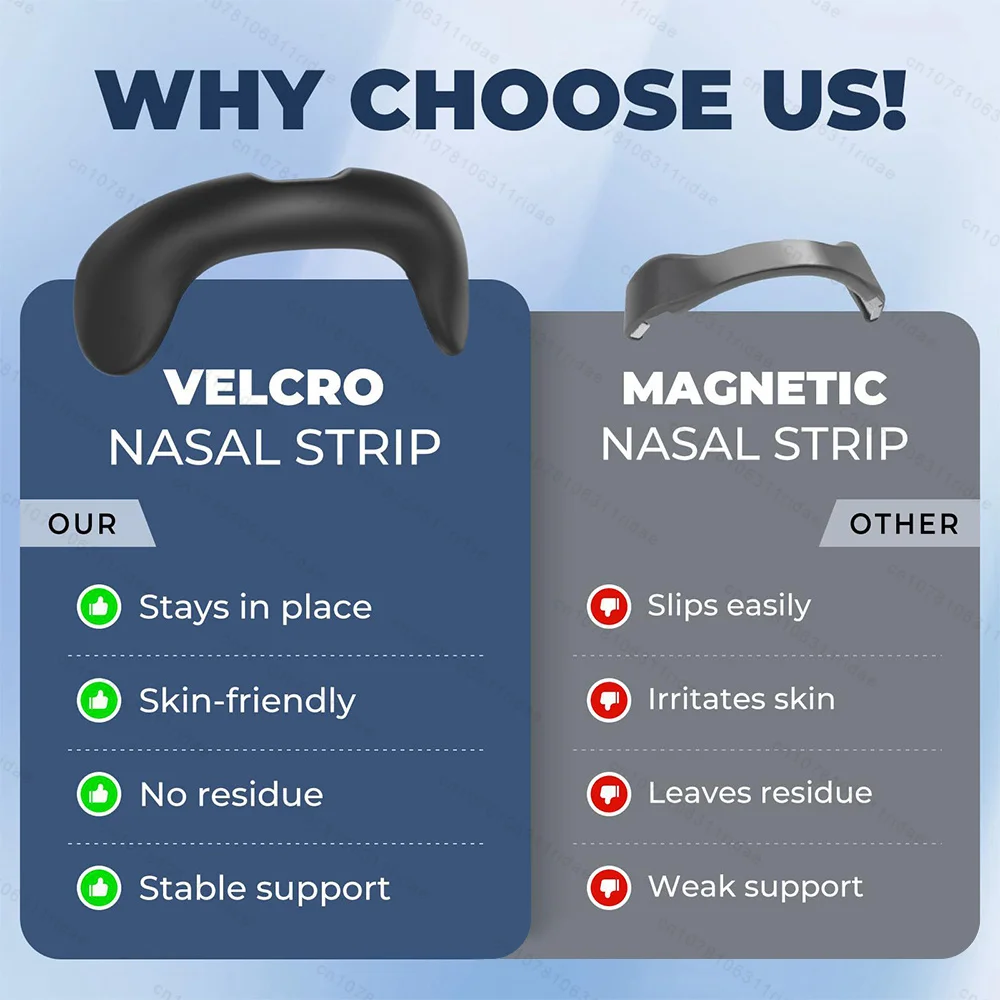 WHY CHOOSE US!

VELCRO
NASAL STRIP

OUR

Stays in place

Skin-friendly

No residue

Stable support

MAGNETIC
NASAL STRIP

OTHER

Slips easily

Irritates skin

Leaves residue

Weak support

cn1078106311ridae